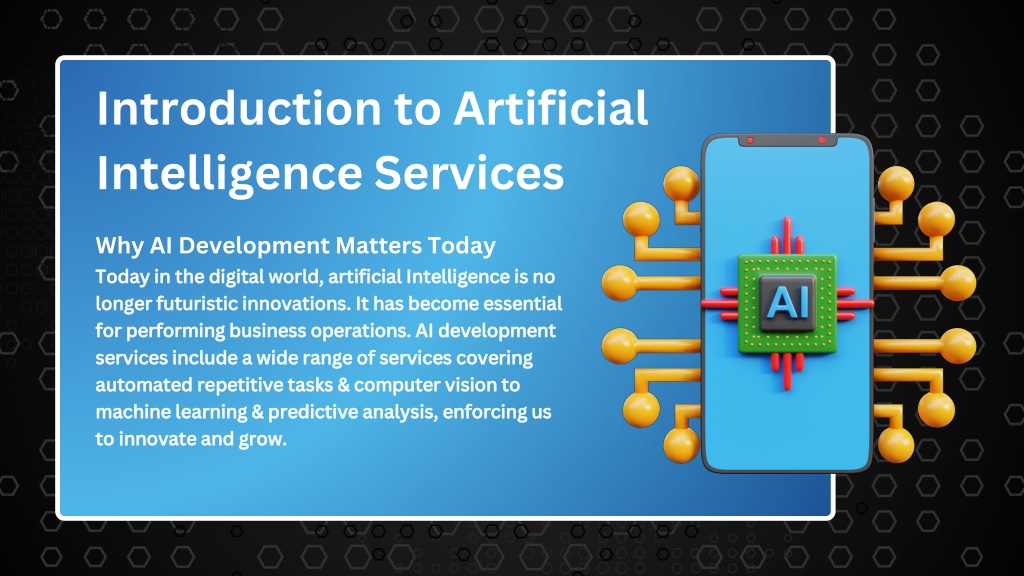 Introduction to Artificial Intelligence Services

Why AI Development Matters Today
Today in the digital world, artificial Intelligence is no longer futuristic innovations. It has become essential for performing business operations. AI development services include a wide range of services covering automated repetitive tasks & computer vision to machine learning & predictive analysis, enforcing us to innovate and grow.

AI